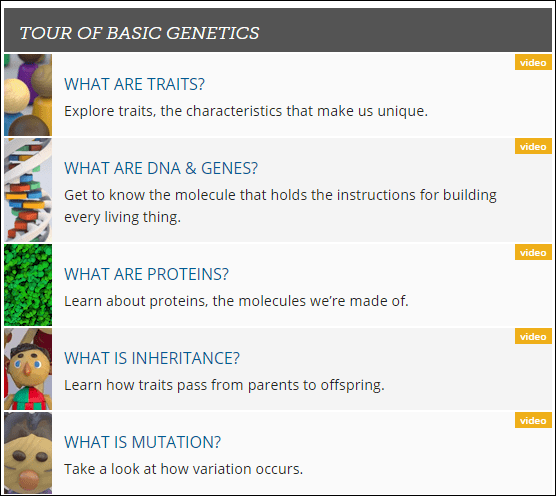 TOUR OF BASIC GENETICS

video
WHAT ARE TRAITS?
Explore traits, the characteristics that make us unique.

video
WHAT ARE DNA & GENES?
Get to know the molecule that holds the instructions for building every living thing.

video
WHAT ARE PROTEINS?
Learn about proteins, the molecules we're made of.

video
WHAT IS INHERITANCE?
Learn how traits pass from parents to offspring.

video
WHAT IS MUTATION?
Take a look at how variation occurs.